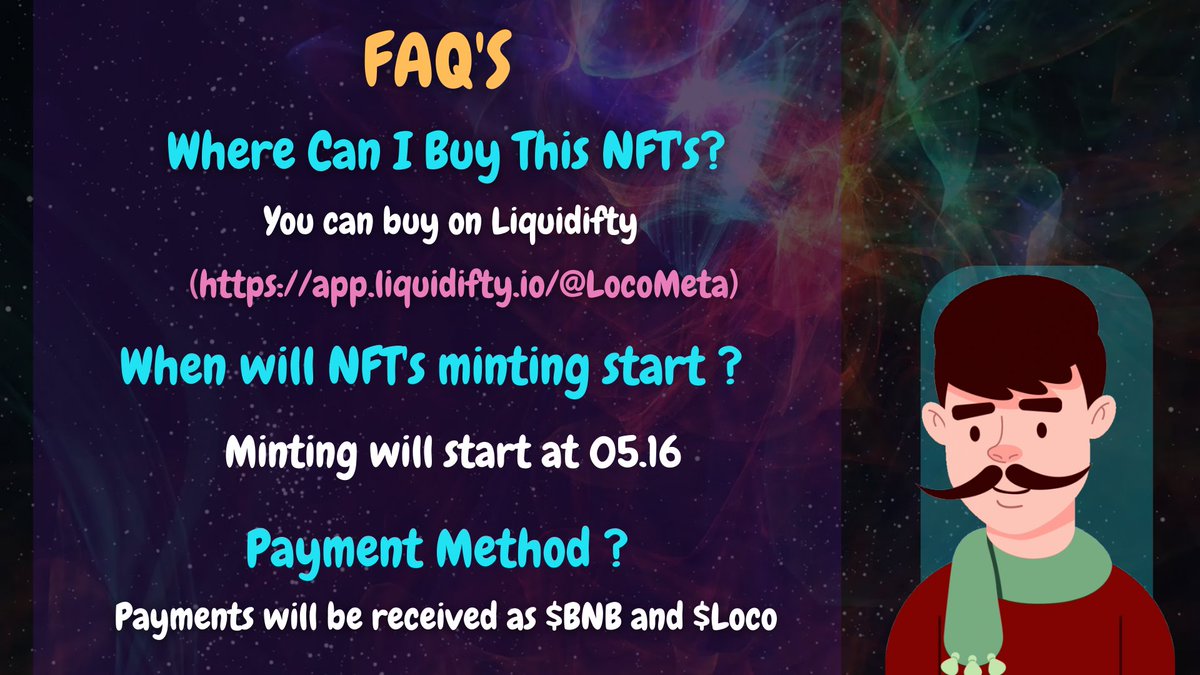 FAQ'S

Where Can I Buy This NFT's?

You can buy on Liquidifty

(https://app.liquidifty.io/@LocoMeta)

When will NFT's minting start ?

Minting will start at 05.16

Payment Method ?

Payments will be received as \$BNB and \$Loco